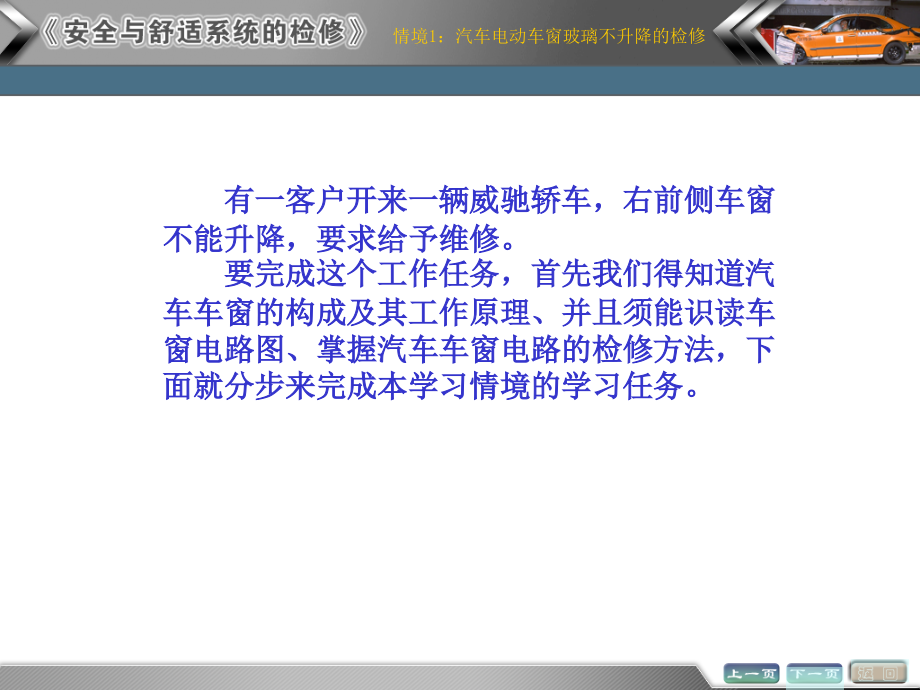 《安全与舒适系统的检修》 情境1：汽车电动车窗玻璃不升降的检修

有一客户开来一辆威驰轿车，右前侧车窗不能升降，要求给予维修。

要完成这个工作任务，首先我们得知道汽车车窗的构成及其工作原理、并且须能识读车窗电路图、掌握汽车车窗电路的检修方法，下面就分步来完成本学习情境的学习任务。

上一页 下一页 返回